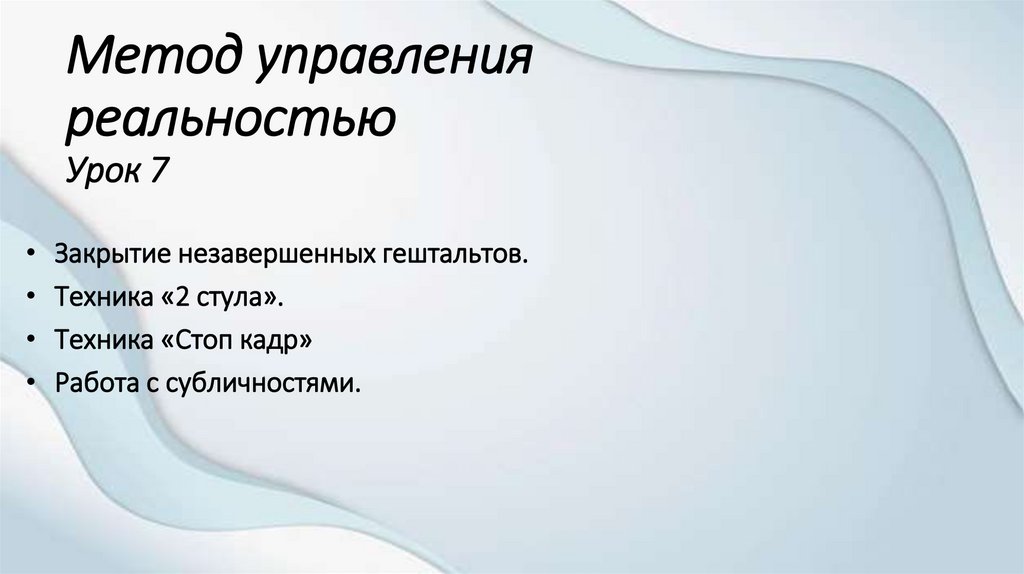 Метод управления реальностью
Урок 7

• Закрытие незавершенных гештальтов.
• Техника «2 стула».
• Техника «Стоп кадр»
• Работа с субличностями.